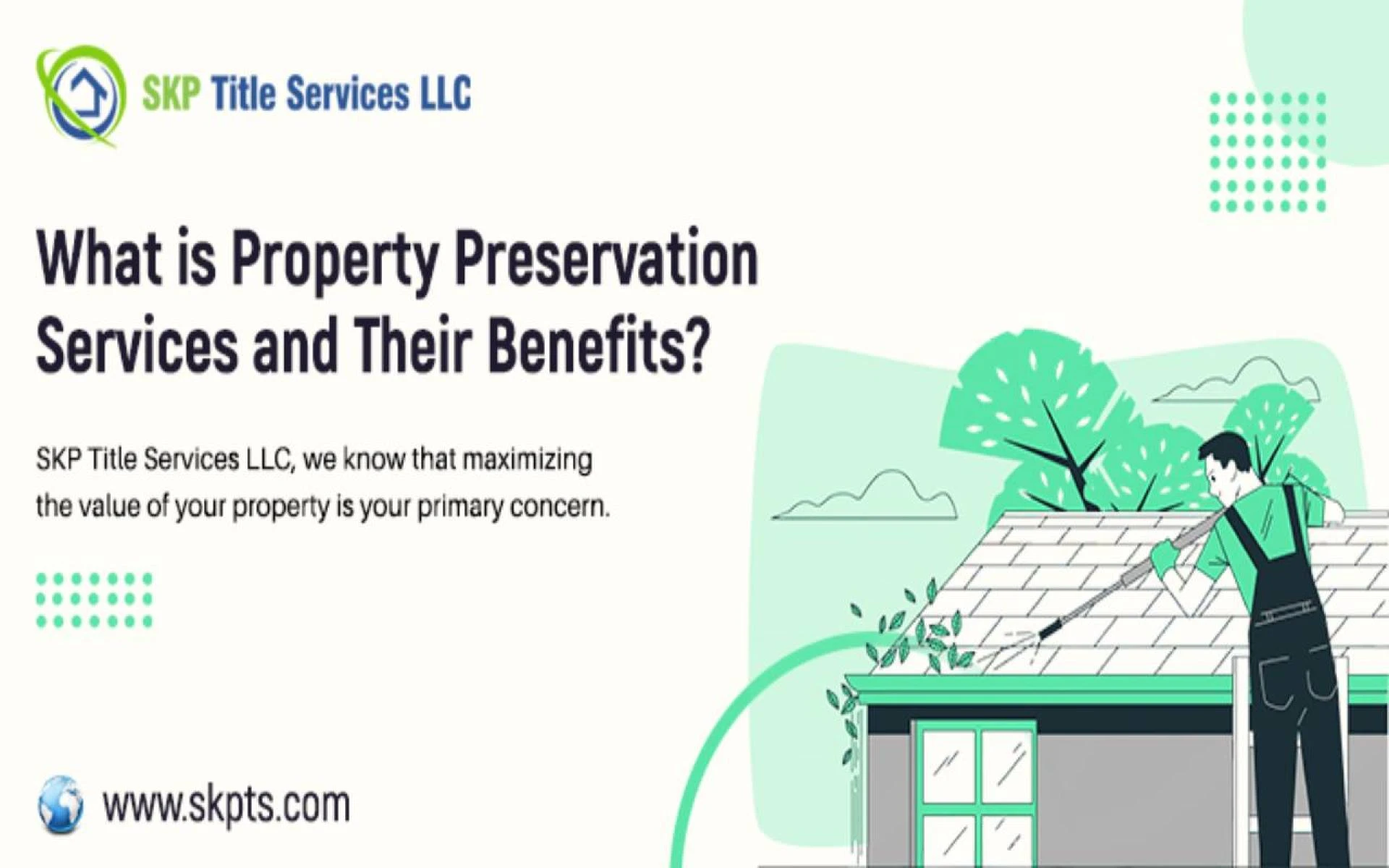 SKP Title Services LLC

What is Property Preservation Services and Their Benefits?

SKP Title Services LLC, we know that maximizing the value of your property is your primary concern.

www.skpts.com